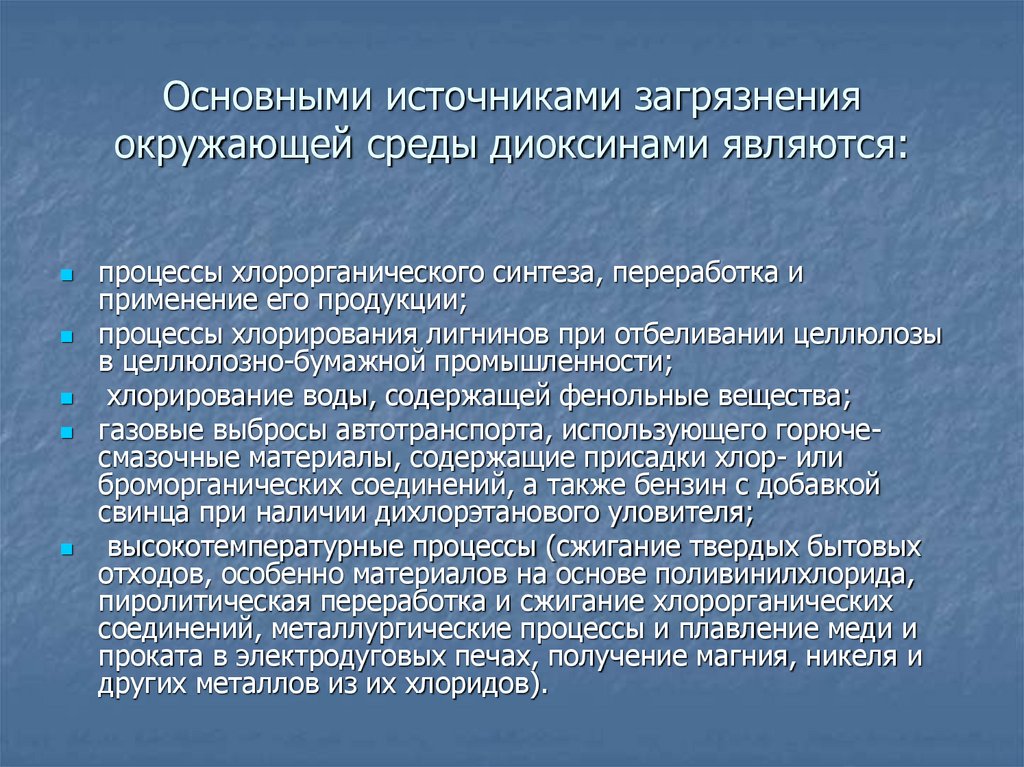 Основными источниками загрязнения окружающей среды диоксинами являются:

- процессы хлорорганического синтеза, переработка и применение его продукции;
- процессы хлорирования лигнинов при отбеливании целлюлозы в целлюлозно-бумажной промышленности;
- хлорирование воды, содержащей фенольные вещества;
- газовые выбросы автотранспорта, использующего горюче-смазочные материалы, содержащие присадки хлор- или броморганических соединений, а также бензин с добавкой свинца при наличии дихлорэтанового уловителя;
- высокотемпературные процессы (сжигание твердых бытовых отходов, особенно материалов на основе поливинилхлорида, пиролитическая переработка и сжигание хлорорганических соединений, металлургические процессы и плавление меди и проката в электродуговых печах, получение магния, никеля и других металлов из их хлоридов).